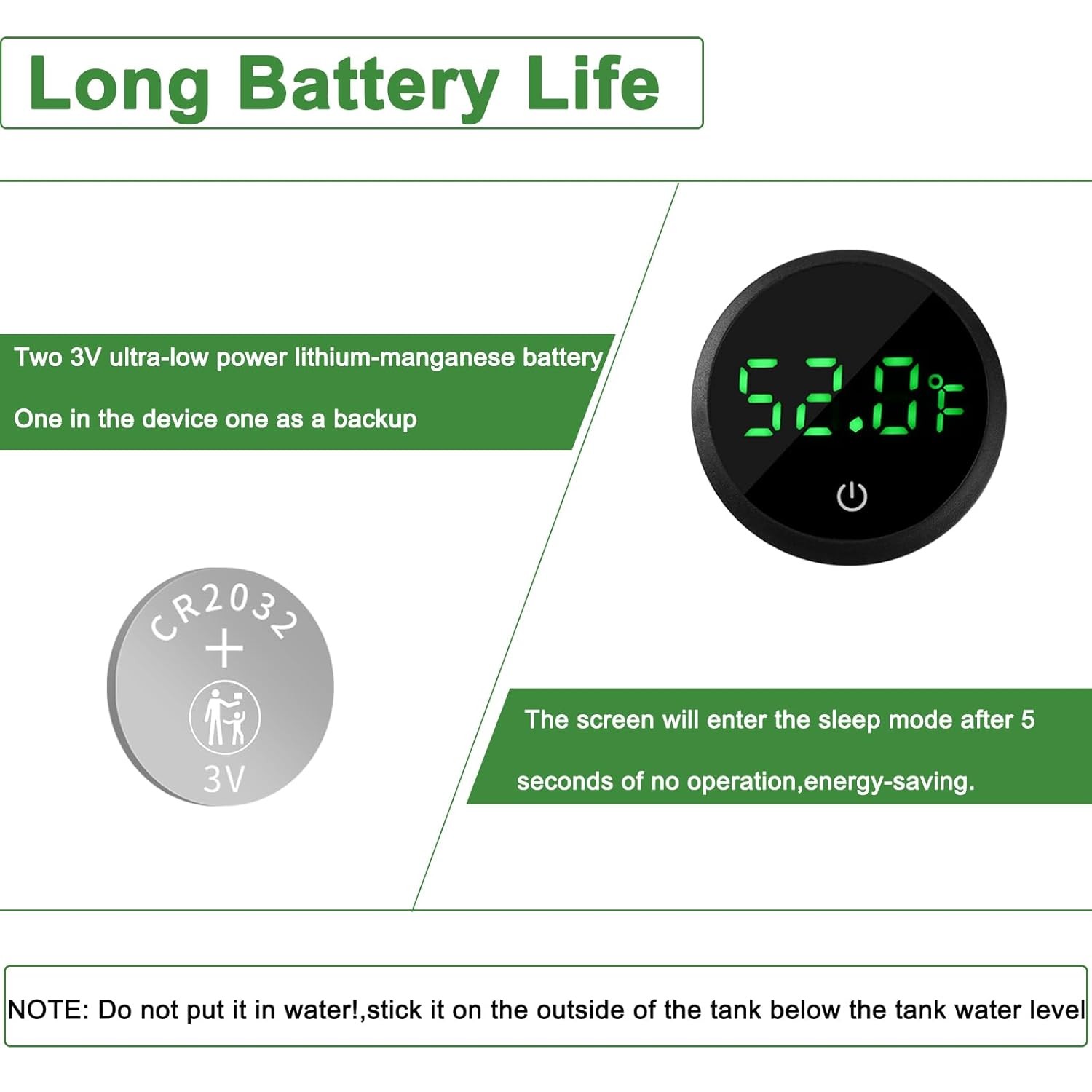 Long Battery Life

Two 3V ultra-low power lithium-manganese battery

One in the device one as a backup

52.0°F

CR2032
+
3V

The screen will enter the sleep mode after 5

seconds of no operation,energy-saving.

NOTE: Do not put it in water!,stick it on the outside of the tank below the tank water level